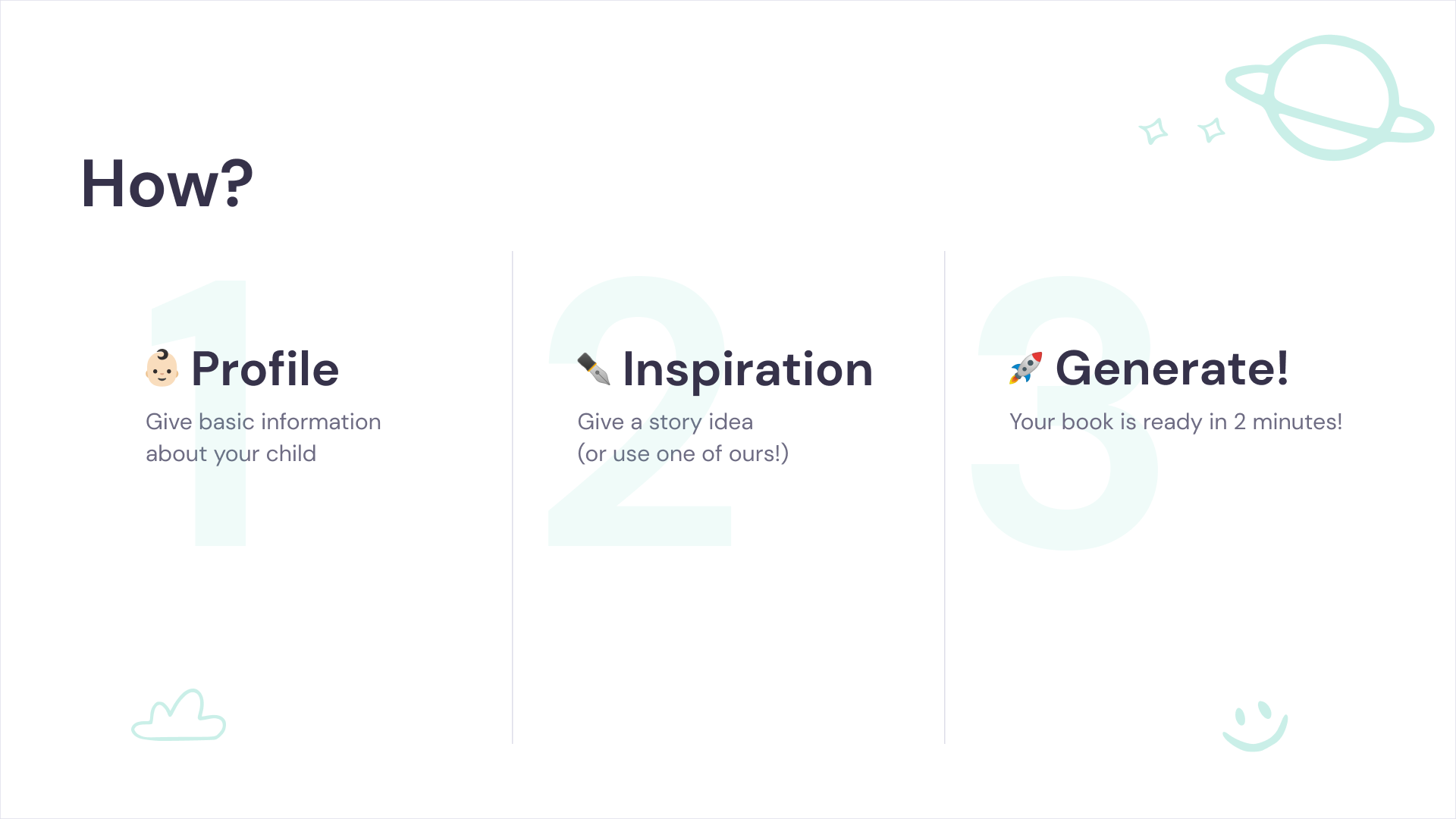 How?

1

👶 Profile

Give basic information about your child

2

✒️ Inspiration

Give a story idea (or use one of ours!)

3

🚀 Generate!

Your book is ready in 2 minutes!